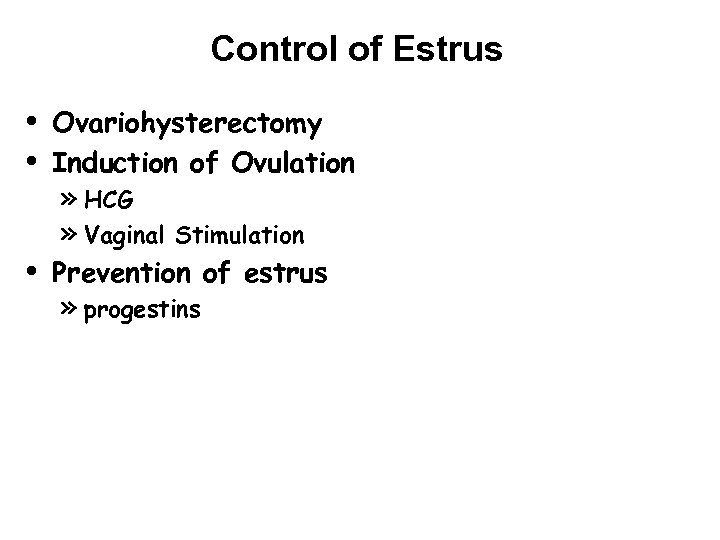 Control of Estrus

• Ovariohysterectomy
• Induction of Ovulation
» HCG
» Vaginal Stimulation
• Prevention of estrus
» progestins